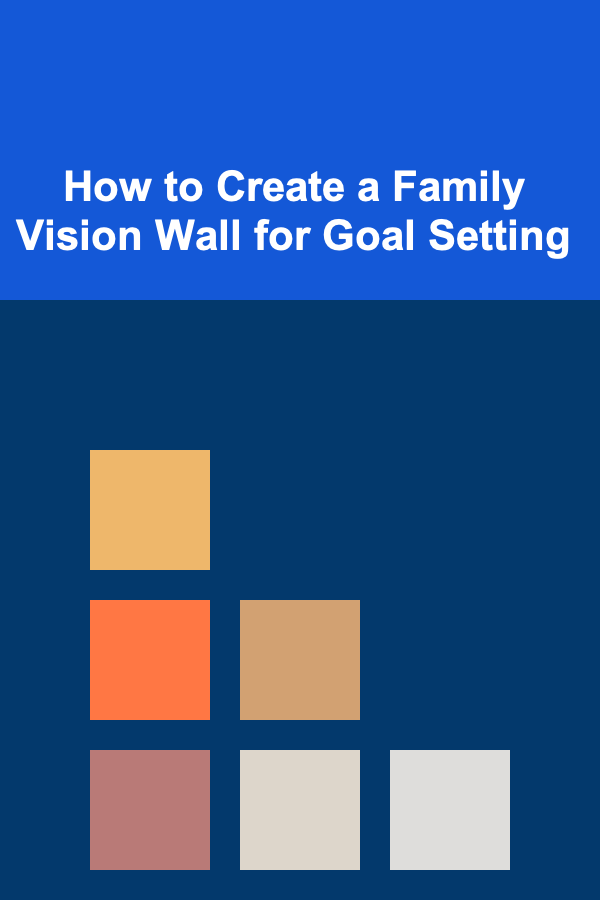 How to Create a Family Vision Wall for Goal Setting